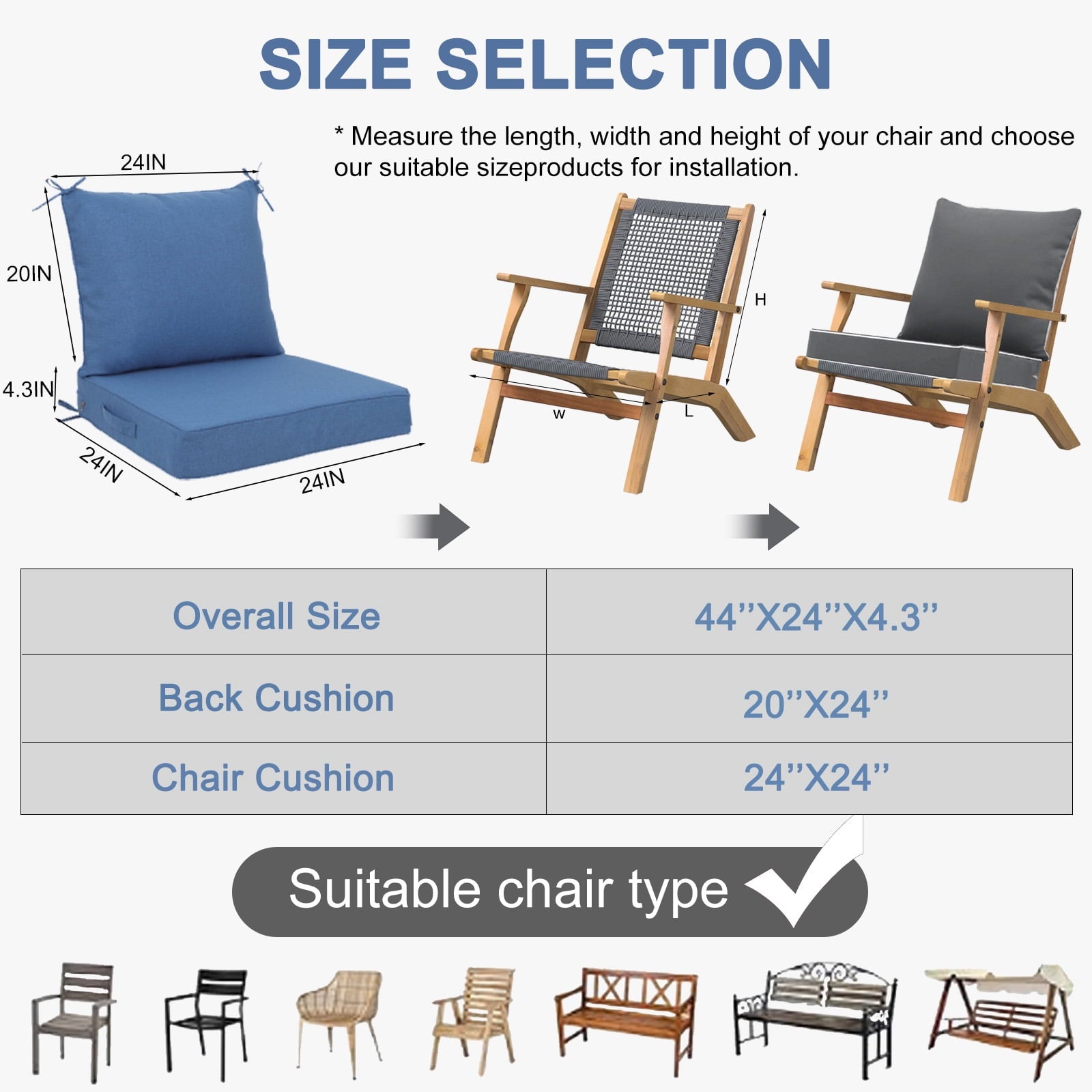 SIZE SELECTION

* Measure the length, width and height of your chair and choose our suitable sizeproducts for installation.

24IN

20IN

4.3IN

24IN

24IN

H

W

L

| Overall Size | 44’’X24’’X4.3’’ |
|---|---|
| Back Cushion | 20’’X24’’ |
| Chair Cushion | 24’’X24’’ |

Suitable chair type